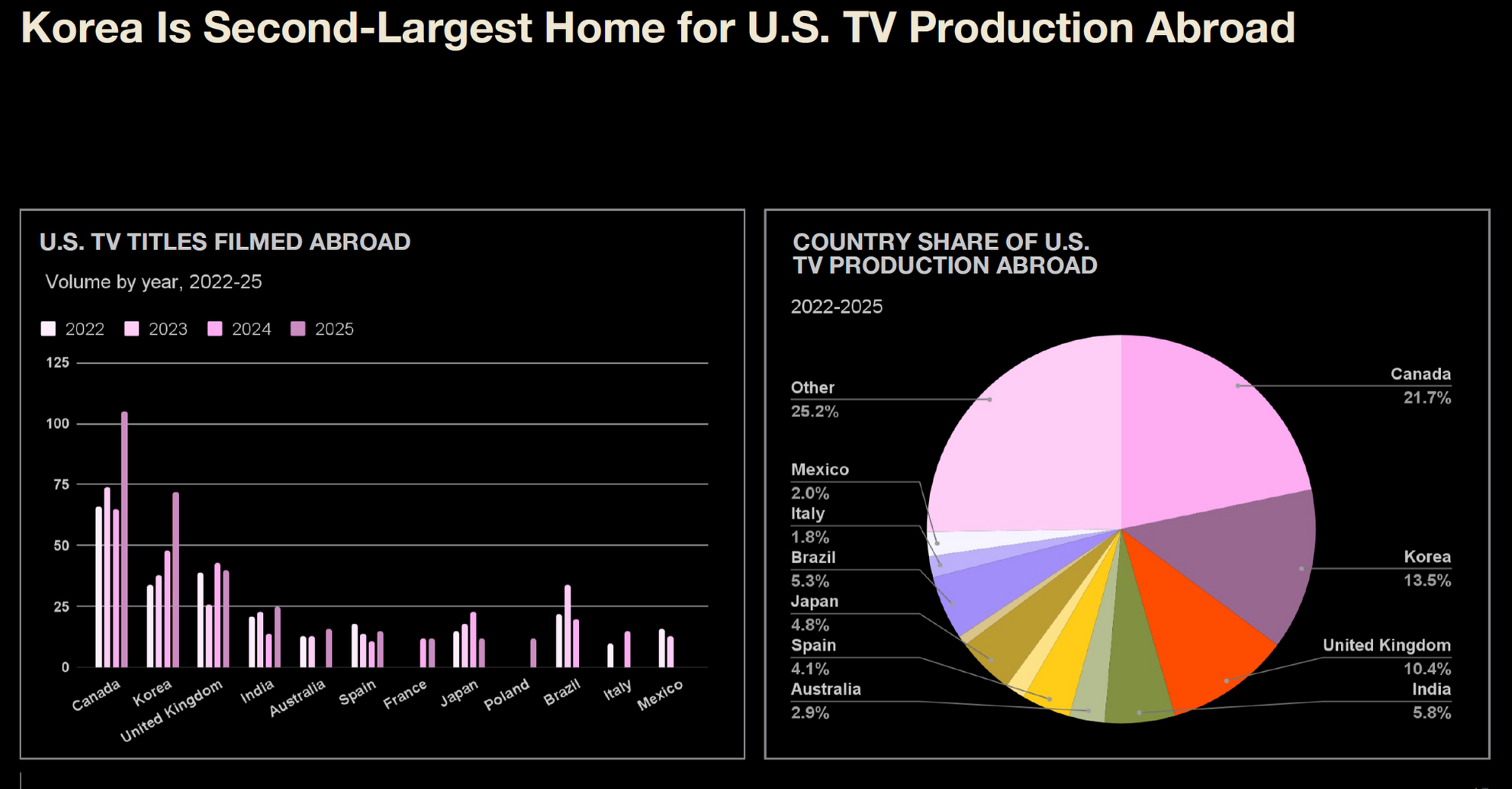 Korea Is Second-Largest Home for U.S. TV Production Abroad

U.S. TV TITLES FILMED ABROAD

Volume by year, 2022-25

2022 2023 2024 2025

125
100
75
50
25
0

Canada Korea United Kingdom India Australia Spain France Japan Poland Brazil Italy Mexico

COUNTRY SHARE OF U.S. TV PRODUCTION ABROAD

2022-2025

Other 25.2%
Mexico 2.0%
Italy 1.8%
Brazil 5.3%
Japan 4.8%
Spain 4.1%
Australia 2.9%
Canada 21.7%
Korea 13.5%
United Kingdom 10.4%
India 5.8%